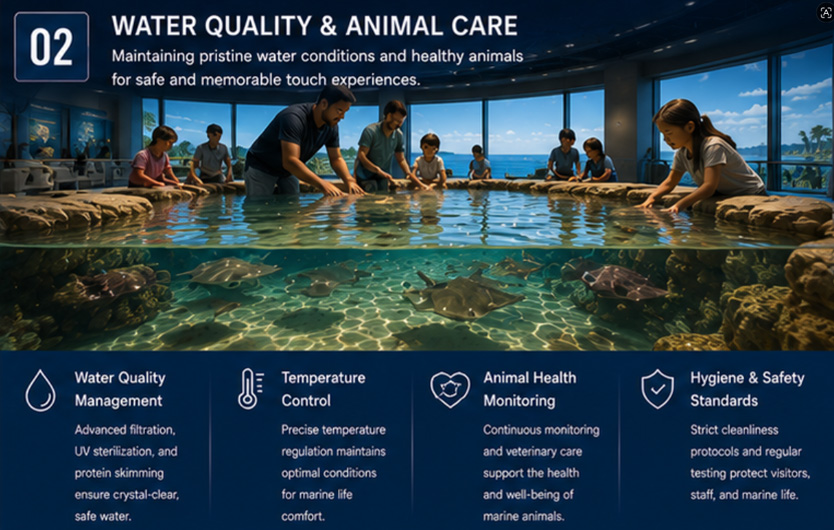 02

WATER QUALITY & ANIMAL CARE

Maintaining pristine water conditions and healthy animals for safe and memorable touch experiences.

Water Quality Management

Advanced filtration, UV sterilization, and protein skimming ensure crystal-clear, safe water.

Temperature Control

Precise temperature regulation maintains optimal conditions for marine life comfort.

Animal Health Monitoring

Continuous monitoring and veterinary care support the health and well-being of marine animals.

Hygiene & Safety Standards

Strict cleanliness protocols and regular testing protect visitors, staff, and marine life.